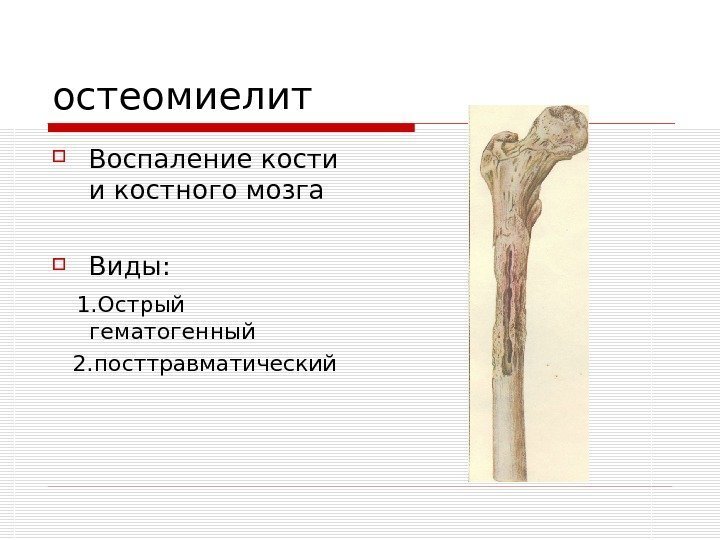 остеомиелит

Воспаление кости и костного мозга

Виды:

1.Острый гематогенный

2.посттравматический